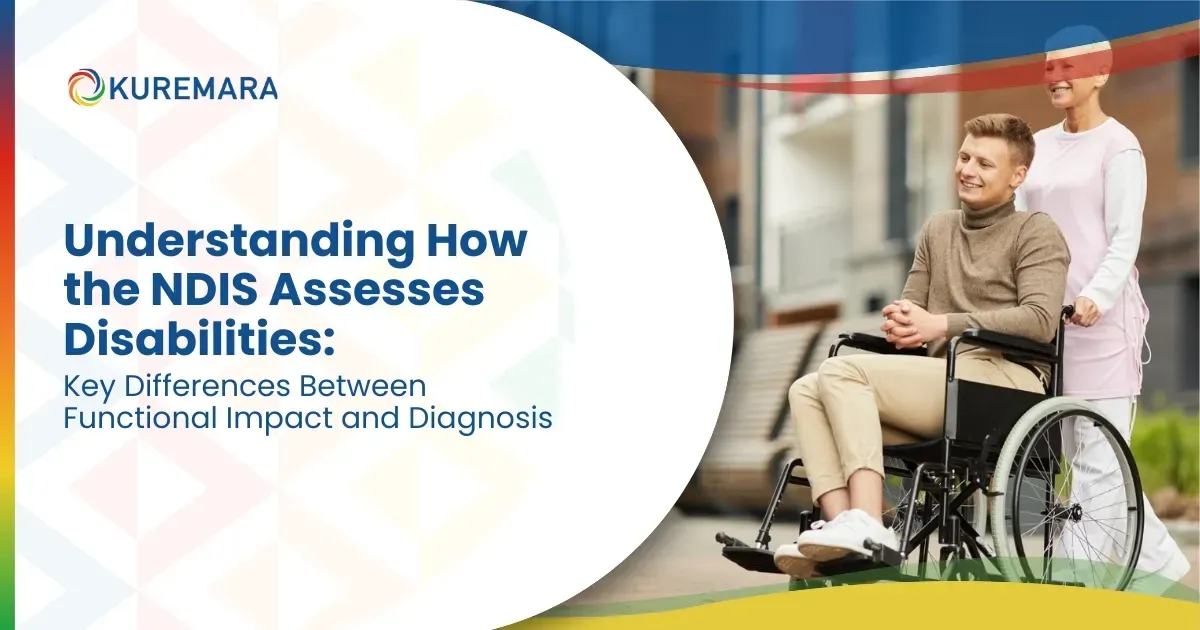 KUREMARA

Understanding How the NDIS Assesses Disabilities:

Key Differences Between Functional Impact and Diagnosis